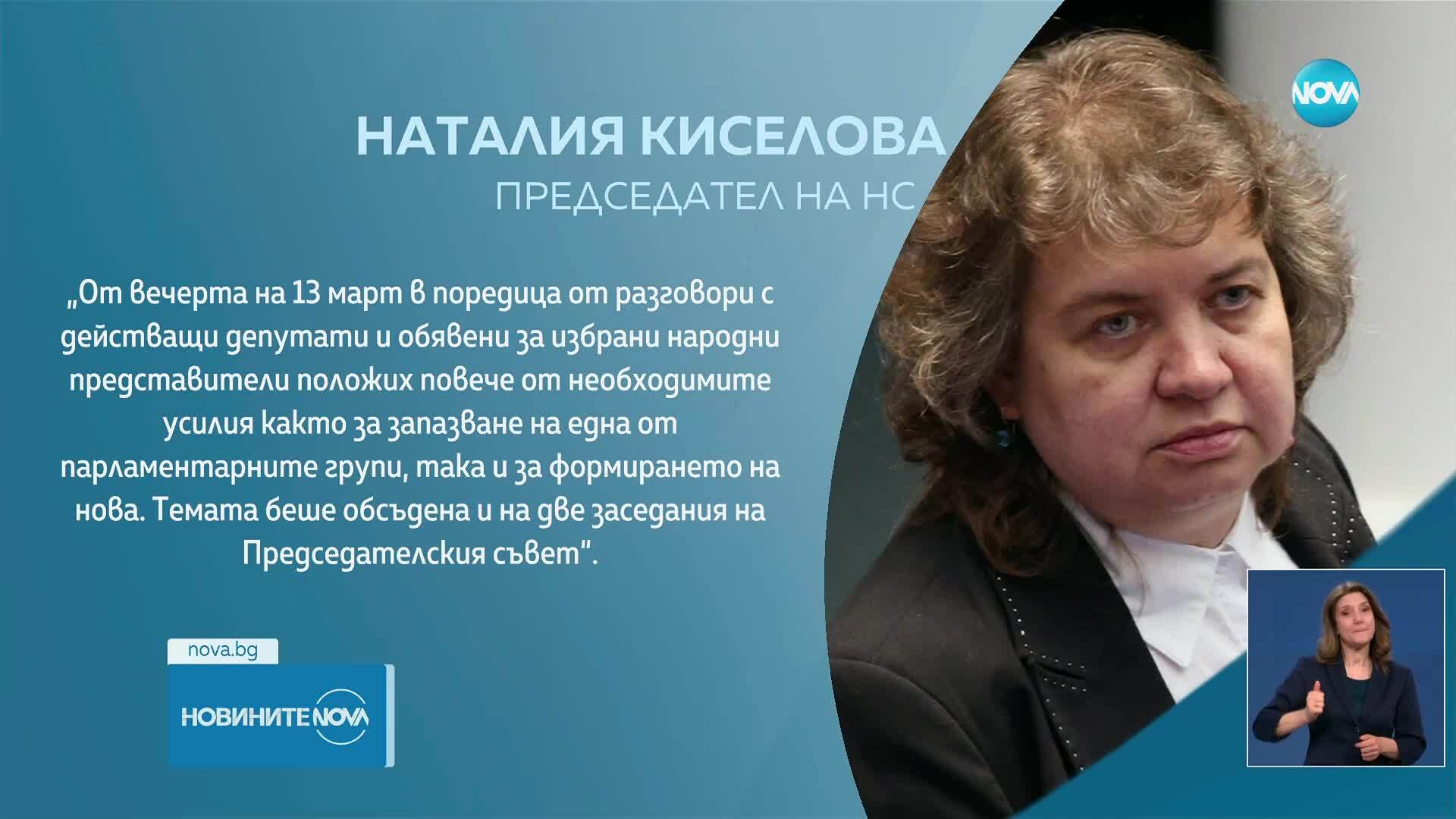 NOVA

НАТАЛИЯ КИСЕЛОВА

ПРЕДСЕДАТЕЛ НА НС

„От вечерта на 13 март в поредица от разговори с действащи депутати и обявени за избрани народни представители положих повече от необходимите усилия както за запазване на една от парламентарните групи, така и за формирането на нова. Темата беше обсъдена и на две заседания на Председателския съвет".

nova.bg

НОВИНИТЕ NOVA